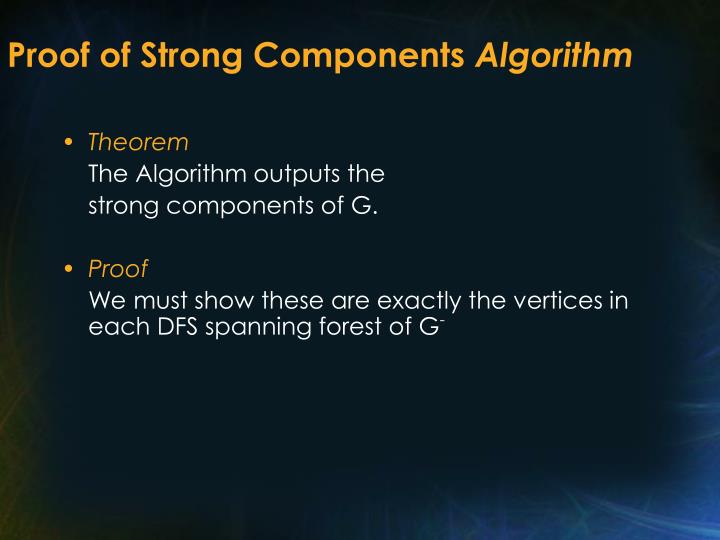 Proof of Strong Components Algorithm

• Theorem
The Algorithm outputs the strong components of G.

• Proof
We must show these are exactly the vertices in each DFS spanning forest of $G^-$